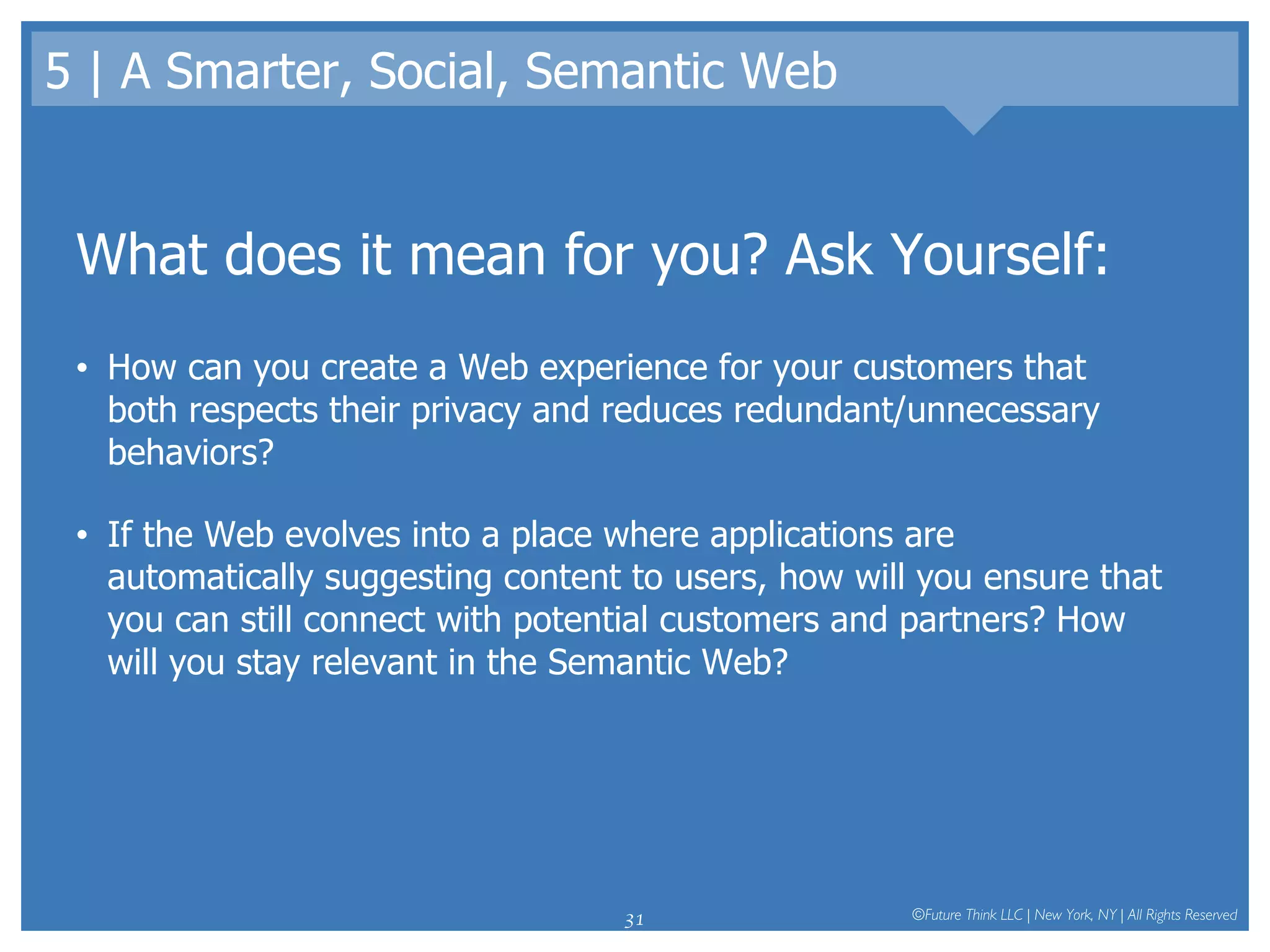 5 | A Smarter, Social, Semantic Web

What does it mean for you? Ask Yourself:

• How can you create a Web experience for your customers that both respects their privacy and reduces redundant/unnecessary behaviors?

• If the Web evolves into a place where applications are automatically suggesting content to users, how will you ensure that you can still connect with potential customers and partners? How will you stay relevant in the Semantic Web?

31

©Future Think LLC | New York, NY | All Rights Reserved